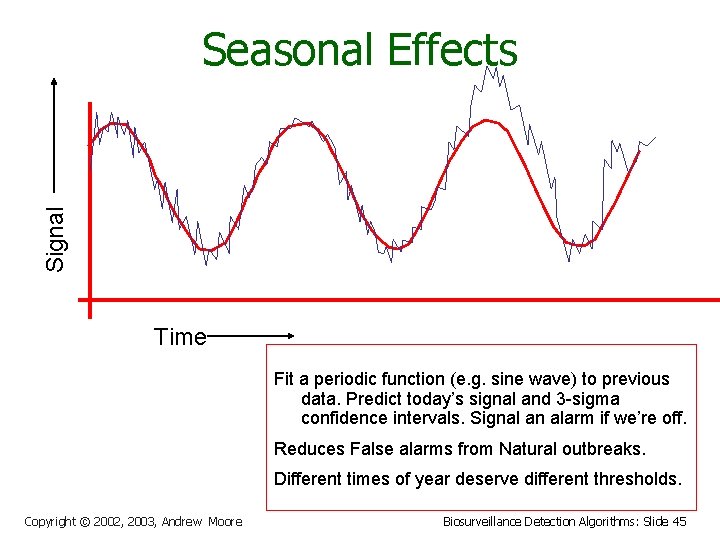 Seasonal Effects

Signal

Time

Fit a periodic function (e.g. sine wave) to previous data. Predict today's signal and 3-sigma confidence intervals. Signal an alarm if we're off.

Reduces False alarms from Natural outbreaks.

Different times of year deserve different thresholds.

Copyright © 2002, 2003, Andrew Moore

Biosurveillance Detection Algorithms: Slide 45